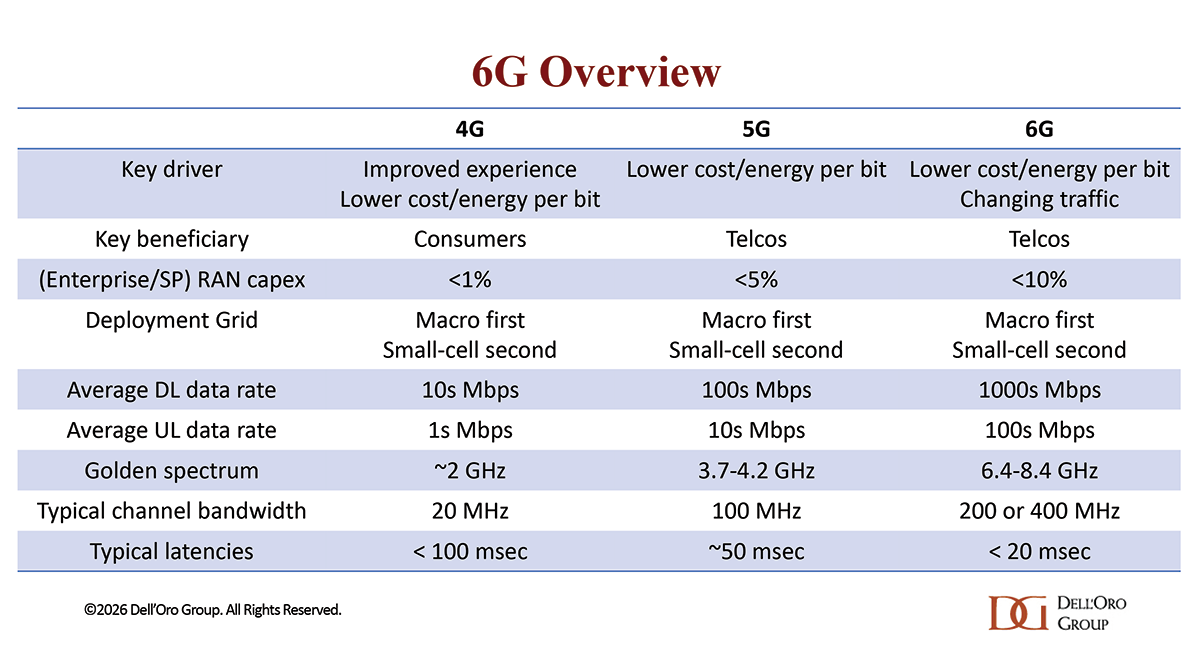 6G Overview

| | 4G | 5G | 6G |
|---|---|---|---|
| Key driver | Improved experience Lower cost/energy per bit | Lower cost/energy per bit | Lower cost/energy per bit Changing traffic |
| Key beneficiary | Consumers | Telcos | Telcos |
| (Enterprise/SP) RAN capex | <1% | <5% | <10% |
| Deployment Grid | Macro first Small-cell second | Macro first Small-cell second | Macro first Small-cell second |
| Average DL data rate | 10s Mbps | 100s Mbps | 1000s Mbps |
| Average UL data rate | 1s Mbps | 10s Mbps | 100s Mbps |
| Golden spectrum | ~2 GHz | 3.7-4.2 GHz | 6.4-8.4 GHz |
| Typical channel bandwidth | 20 MHz | 100 MHz | 200 or 400 MHz |
| Typical latencies | < 100 msec | ~50 msec | < 20 msec |

©2026 Dell'Oro Group. All Rights Reserved.

DG DELL'ORO GROUP